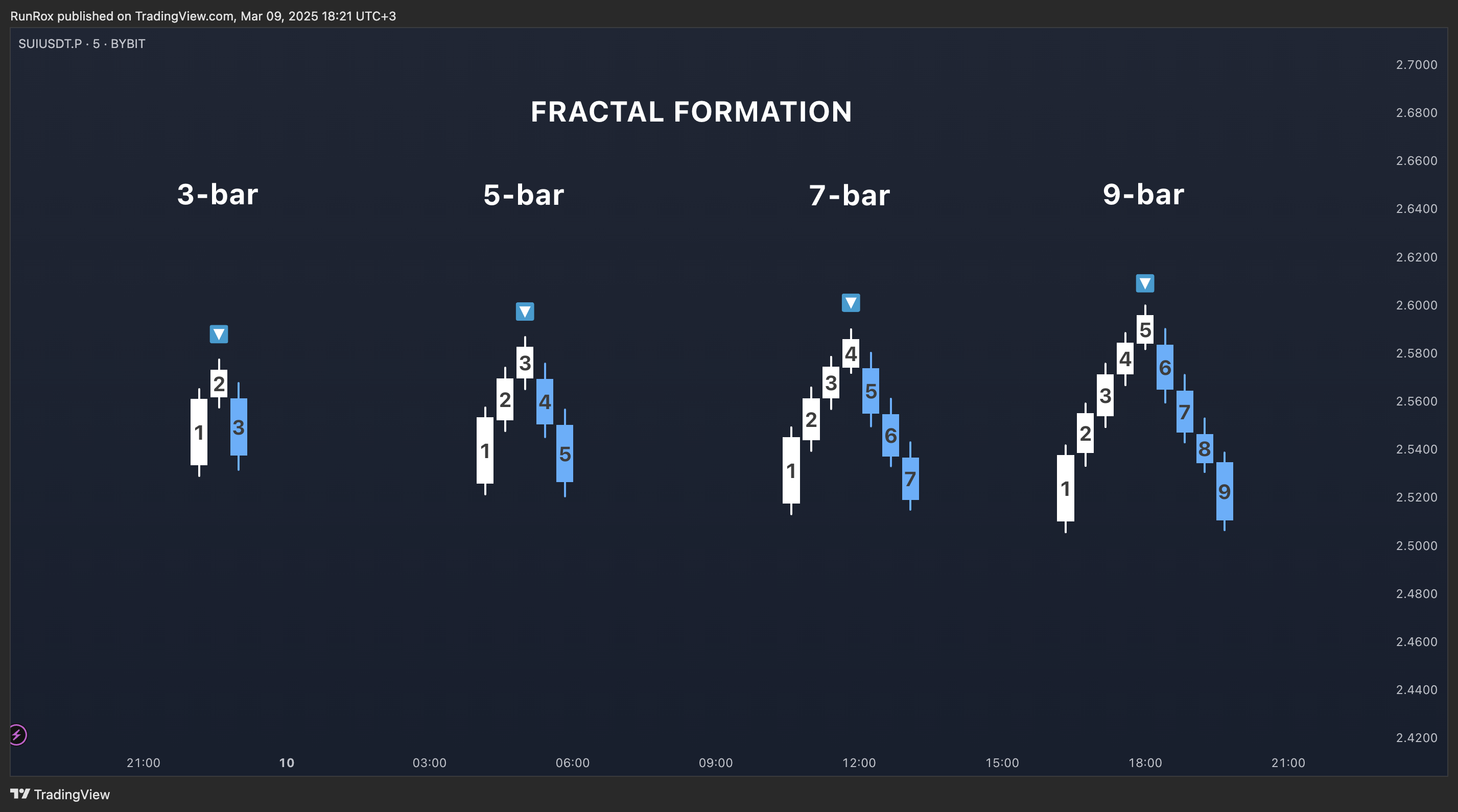 RunRox published on TradingView.com, Mar 09, 2025 18:21 UTC+3

SUIUSDT.P · 5 · BYBIT

FRACTAL FORMATION

3-bar

1 2 3

5-bar

1 2 3 4 5

7-bar

1 2 3 4 5 6 7

9-bar

1 2 3 4 5 6 7 8 9

2.7000
2.6800
2.6600
2.6400
2.6200
2.6000
2.5800
2.5600
2.5400
2.5200
2.5000
2.4800
2.4600
2.4400
2.4200

21:00 10 03:00 06:00 09:00 12:00 15:00 18:00 21:00

TradingView